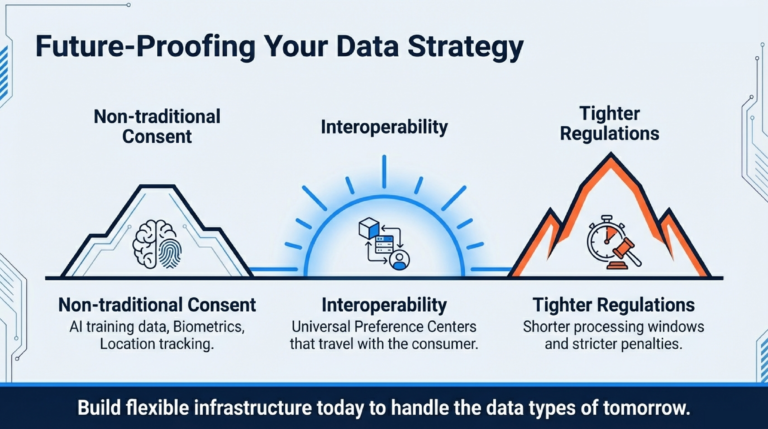 Future-Proofing Your Data Strategy

Non-traditional Consent

Interoperability

Tighter Regulations

Non-traditional Consent
AI training data, Biometrics, Location tracking.

Interoperability
Universal Preference Centers that travel with the consumer.

Tighter Regulations
Shorter processing windows and stricter penalties.

Build flexible infrastructure today to handle the data types of tomorrow.